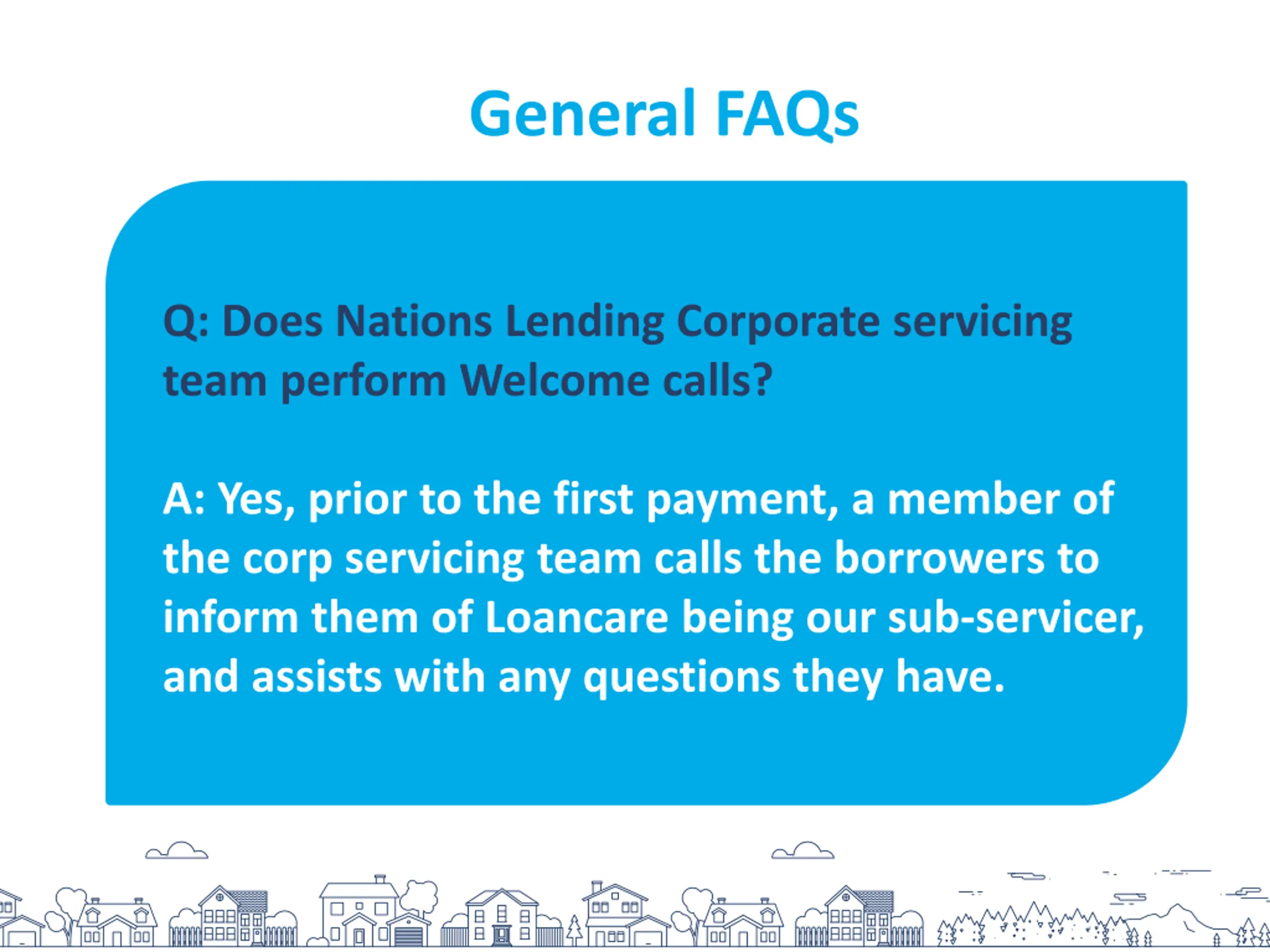 General FAQs

Q: Does Nations Lending Corporate servicing team perform Welcome calls?

A: Yes, prior to the first payment, a member of the corp servicing team calls the borrowers to inform them of Loancare being our sub-servicer, and assists with any questions they have.